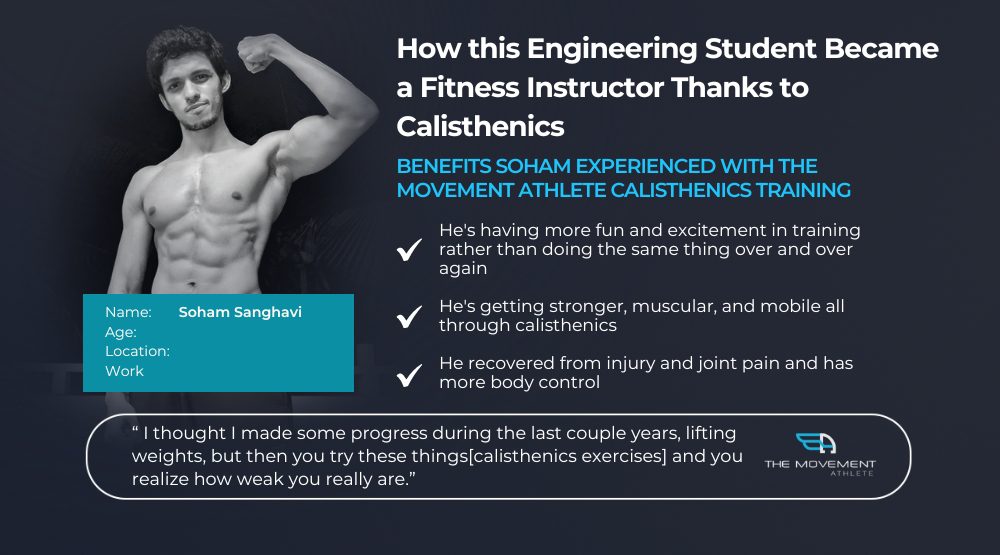 How this Engineering Student Became a Fitness Instructor Thanks to Calisthenics

BENEFITS SOHAM EXPERIENCED WITH THE MOVEMENT ATHLETE CALISTHENICS TRAINING

He's having more fun and excitement in training rather than doing the same thing over and over again

He's getting stronger, muscular, and mobile all through calisthenics

He recovered from injury and joint pain and has more body control

Name: Soham Sanghavi
Age:
Location:
Work

" I thought I made some progress during the last couple years, lifting weights, but then you try these things[calisthenics exercises] and you realize how weak you really are."

THE MOVEMENT ATHLETE